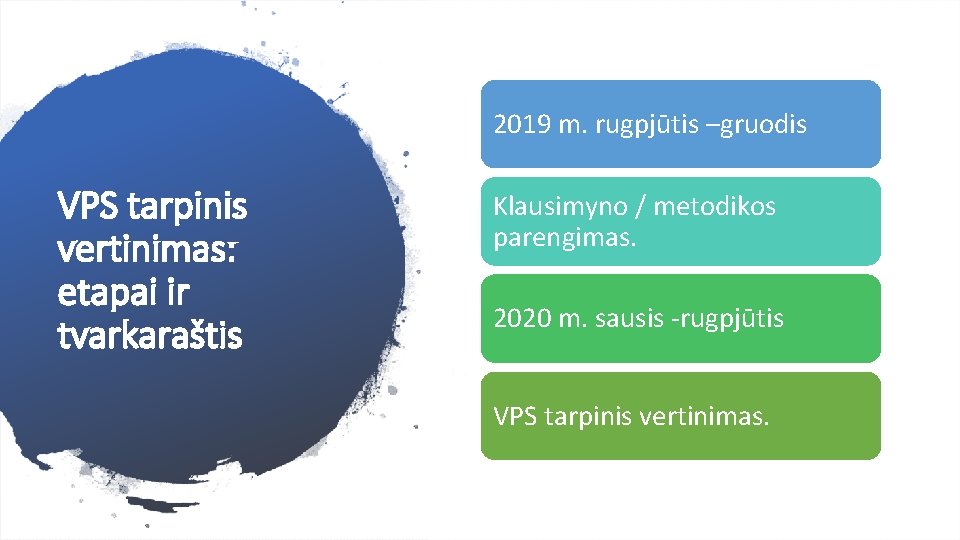 VPS tarpinis vertinimas: etapai ir tvarkaraštis

2019 m. rugpjūtis –gruodis

Klausimyno / metodikos parengimas.

2020 m. sausis -rugpjūtis

VPS tarpinis vertinimas.